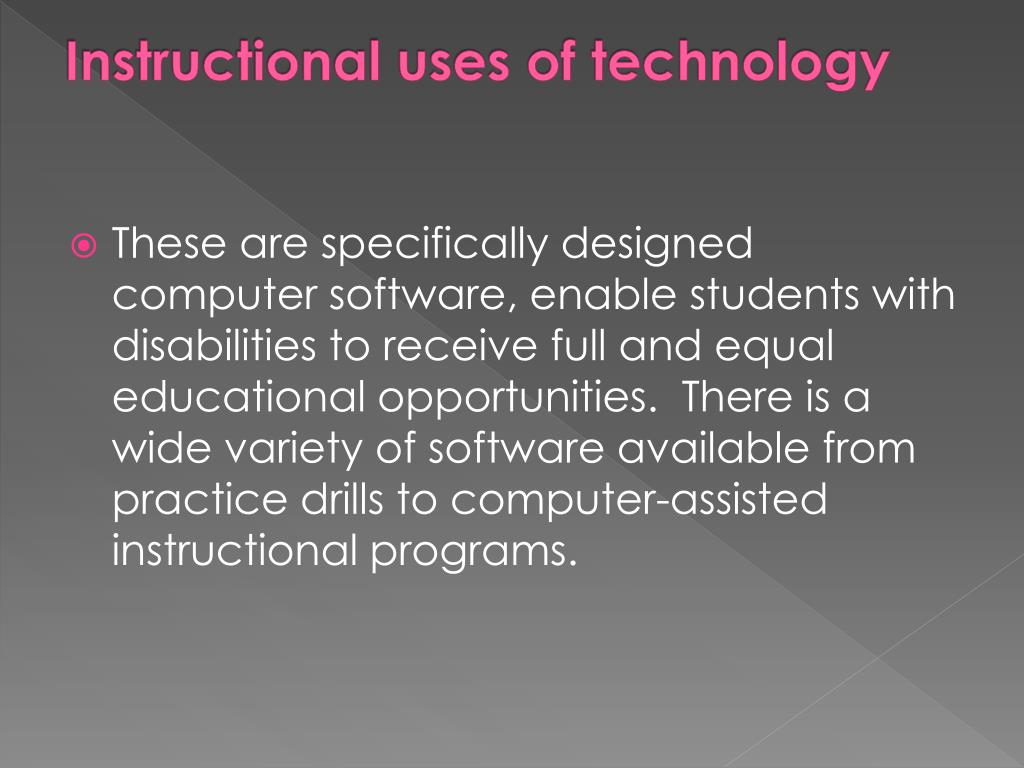 Instructional uses of technology

These are specifically designed computer software, enable students with disabilities to receive full and equal educational opportunities.  There is a wide variety of software available from practice drills to computer-assisted instructional programs.